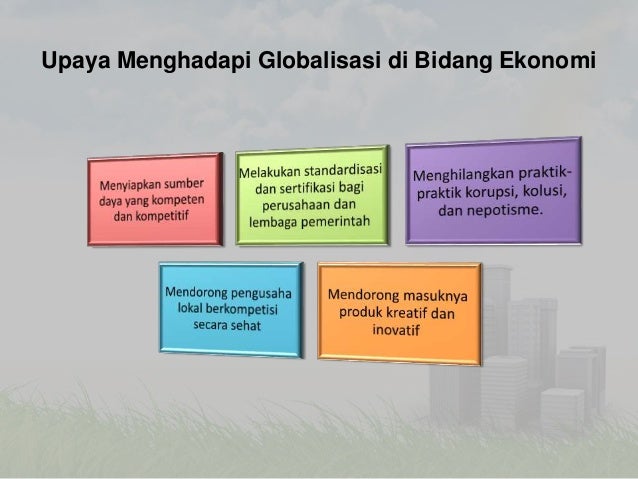 Upaya Menghadapi Globalisasi di Bidang Ekonomi

Menyiapkan sumber daya yang kompeten dan kompetitif

Melakukan standardisasi dan sertifikasi bagi perusahaan dan lembaga pemerintah

Menghilangkan praktik-praktik korupsi, kolusi, dan nepotisme.

Mendorong pengusaha lokal berkompetisi secara sehat

Mendorong masuknya produk kreatif dan inovatif